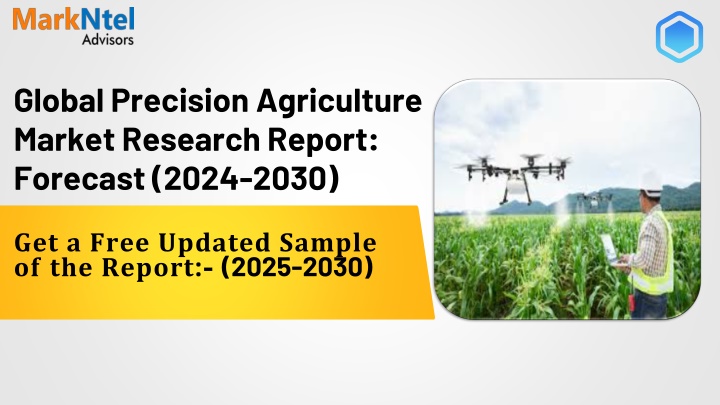 MarkNtel
Advisors

Global Precision Agriculture Market Research Report: Forecast (2024-2030)

Get a Free Updated Sample of the Report:- (2025-2030)